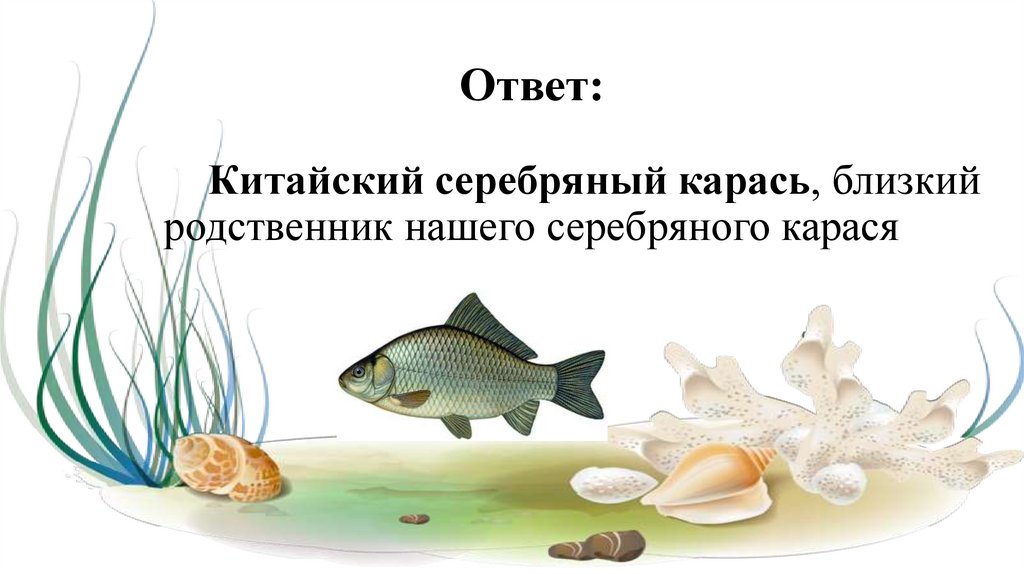 Ответ:

Китайский серебряный карась, близкий родственник нашего серебряного карася